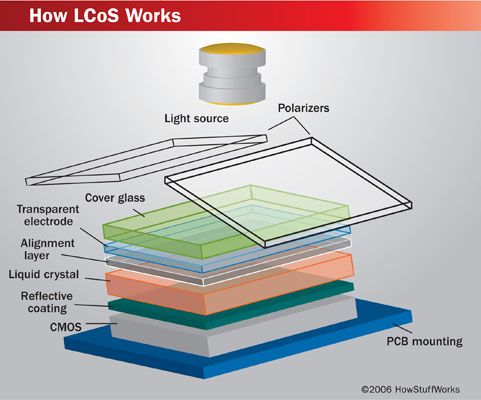 How LCoS Works

Light source

Polarizers

Cover glass

Transparent electrode

Alignment layer

Liquid crystal

Reflective coating

CMOS

PCB mounting

©2006 HowStuffWorks